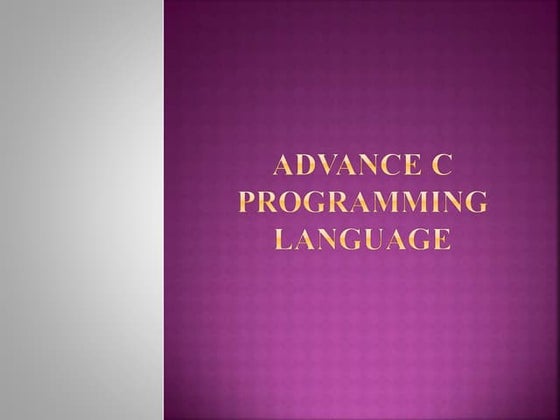 ADVANCE C PROGRAMMING LANGUAGE